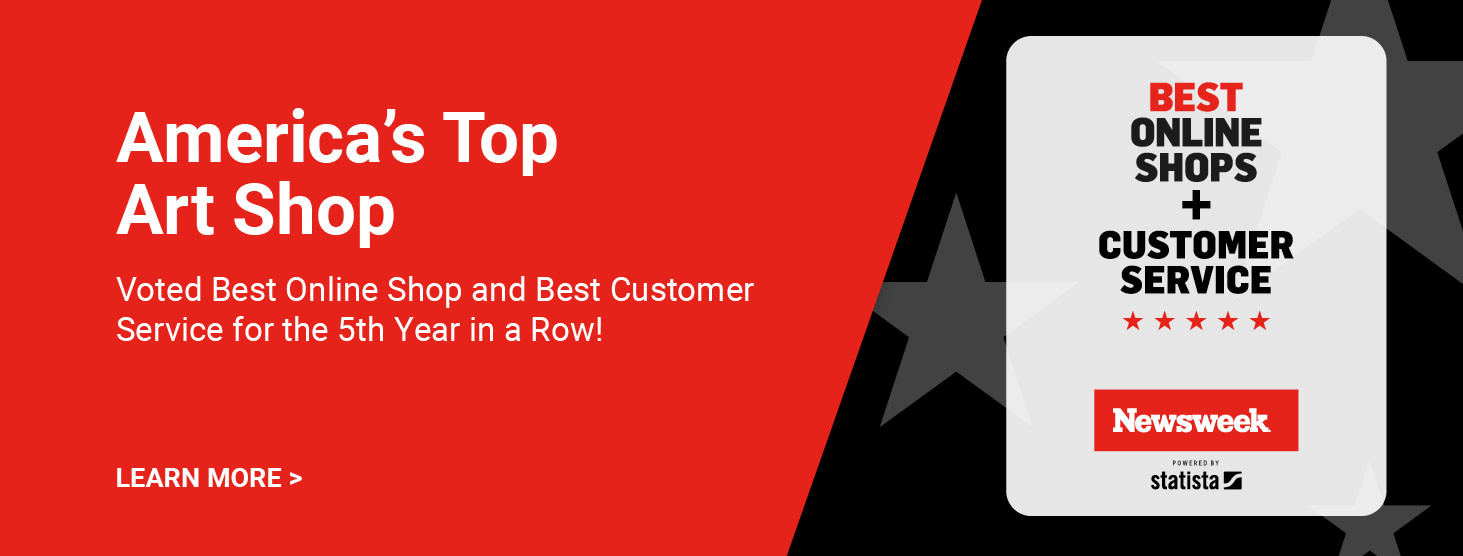 America's Top Art Shop

Voted Best Online Shop and Best Customer Service for the 5th Year in a Row!

LEARN MORE >

BEST ONLINE SHOPS + CUSTOMER SERVICE

★ ★ ★ ★ ★

Newsweek

POWERED BY statista